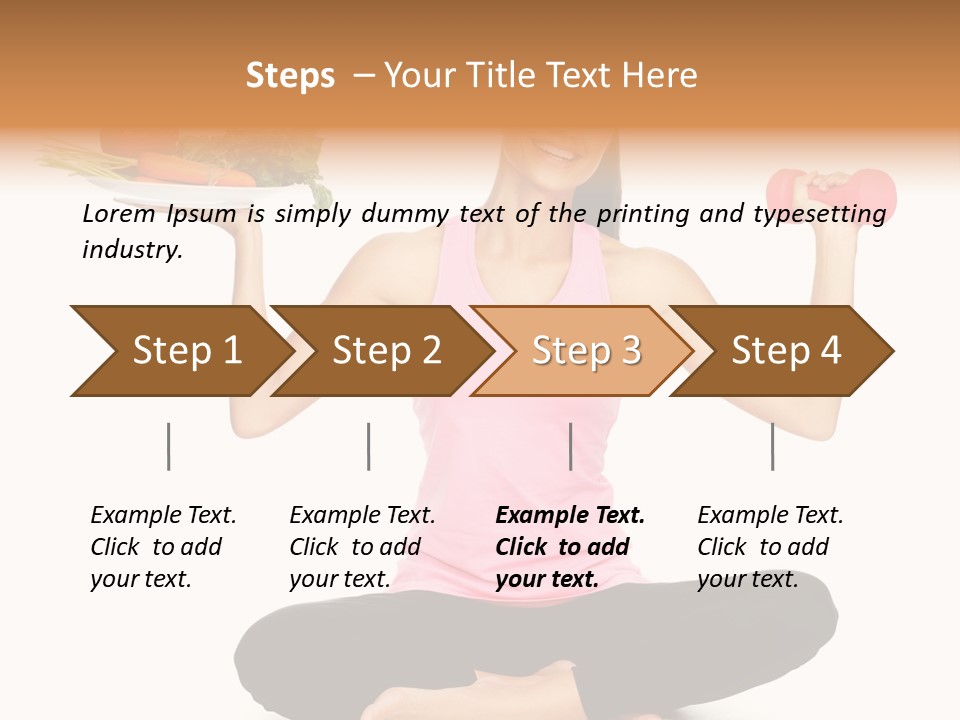 Steps – Your Title Text Here

Lorem Ipsum is simply dummy text of the printing and typesetting industry.

Step 1

Step 2

Step 3

Step 4

Example Text. Click to add your text.

Example Text. Click to add your text.

Example Text. Click to add your text.

Example Text. Click to add your text.